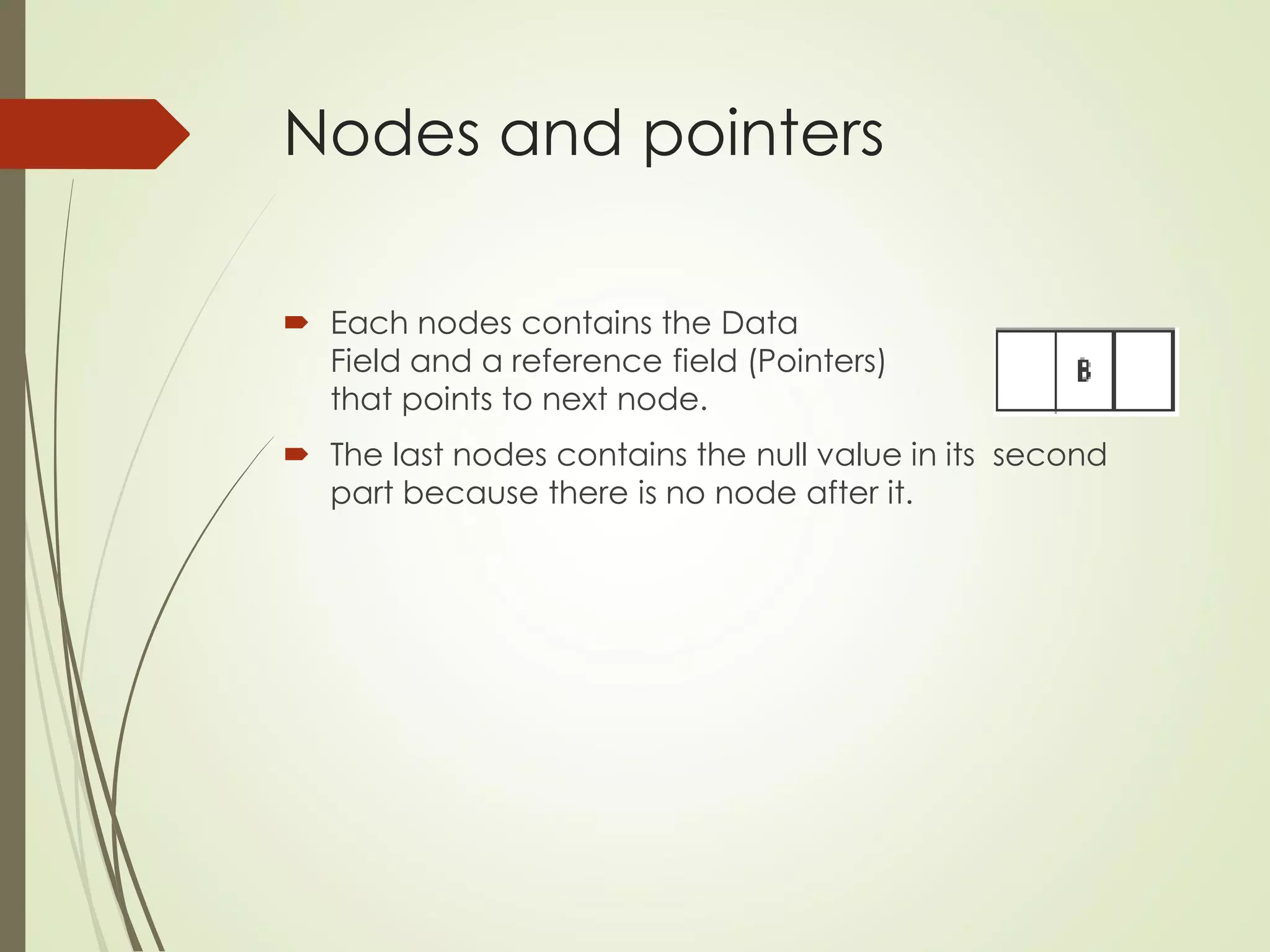 Nodes and pointers

Each nodes contains the Data Field and a reference field (Pointers) that points to next node.

B

The last nodes contains the null value in its second part because there is no node after it.